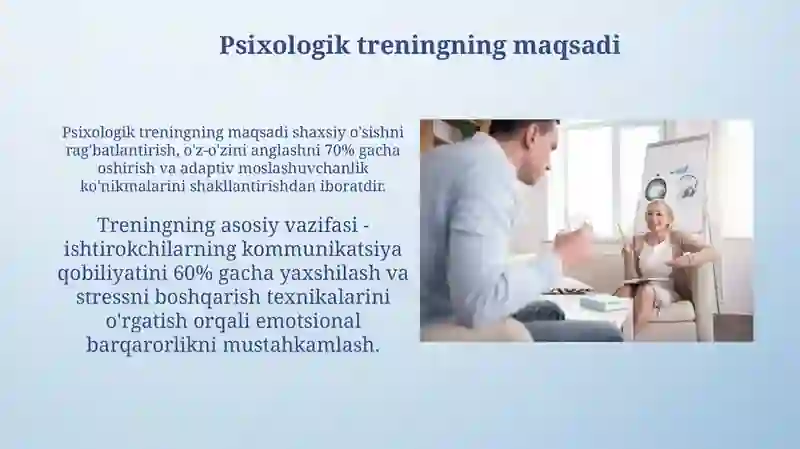 Psixologik treningning maqsadi

Psixologik treningning maqsadi shaxsiy o'sishni rag'batlantirish, o'z-o'zini anglashni 70% gacha oshirish va adaptiv moslashuvchanlik ko'nikmalarini shakllantirishdan iboratdir.

Treningning asosiy vazifasi - ishtirokchilarning kommunikatsiya qobiliyatini 60% gacha yaxshilash va stressni boshqarish texnikalarini o'rgatish orqali emotsional barqarorlikni mustahkamlash.